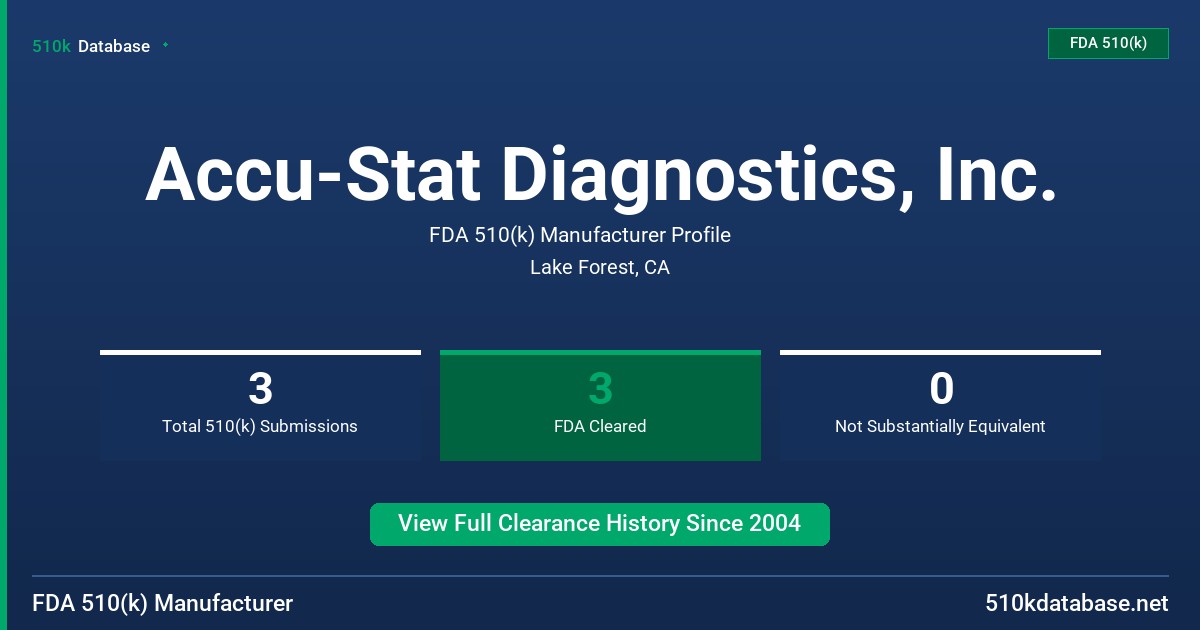 510k Database

FDA 510(k)

Accu-Stat Diagnostics, Inc.

FDA 510(k) Manufacturer Profile

Lake Forest, CA

3
Total 510(k) Submissions

3
FDA Cleared

0
Not Substantially Equivalent

View Full Clearance History Since 2004

FDA 510(k) Manufacturer

510kdatabase.net